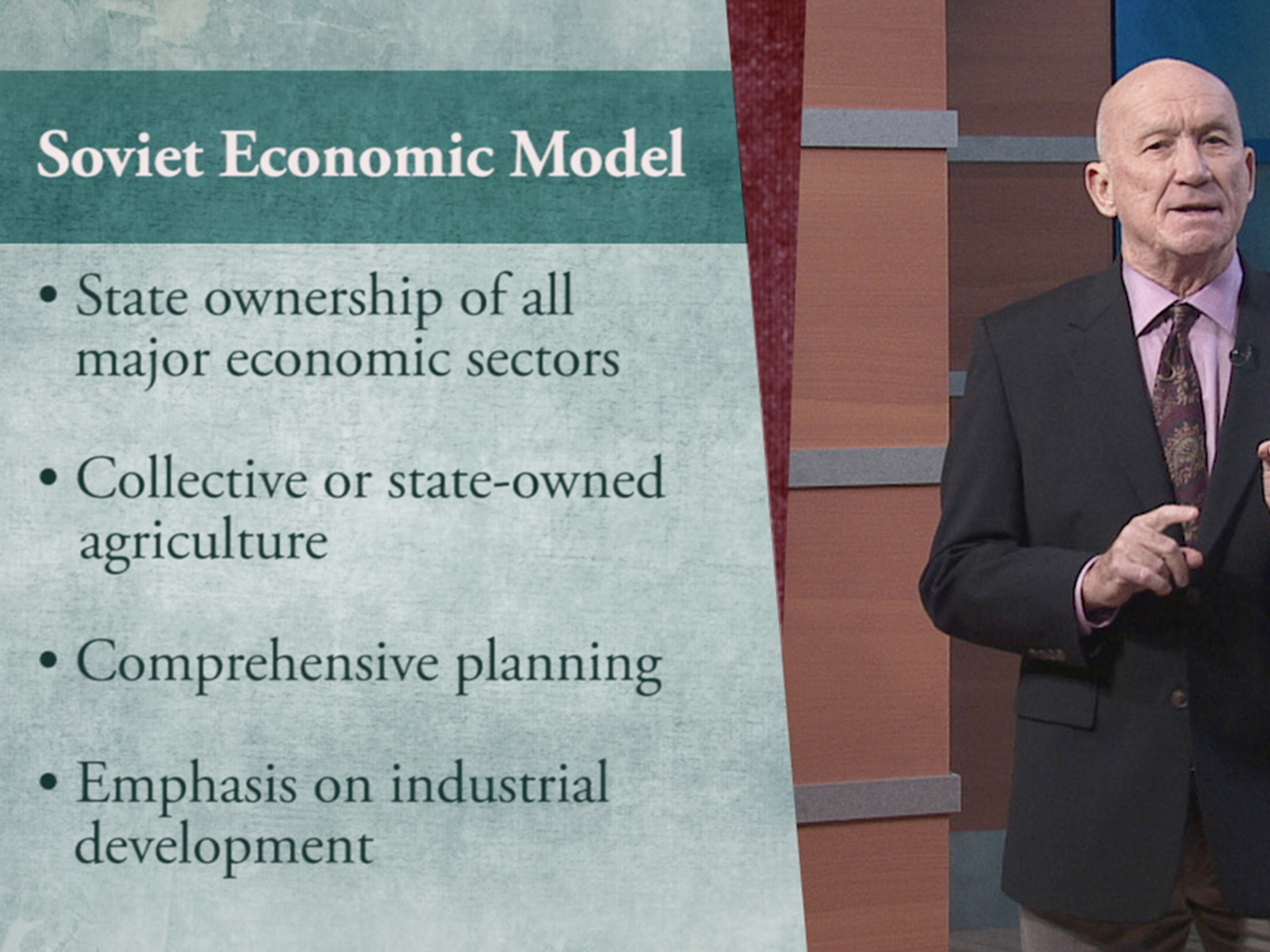 Soviet Economic Model

• State ownership of all major economic sectors

• Collective or state-owned agriculture

• Comprehensive planning

• Emphasis on industrial development